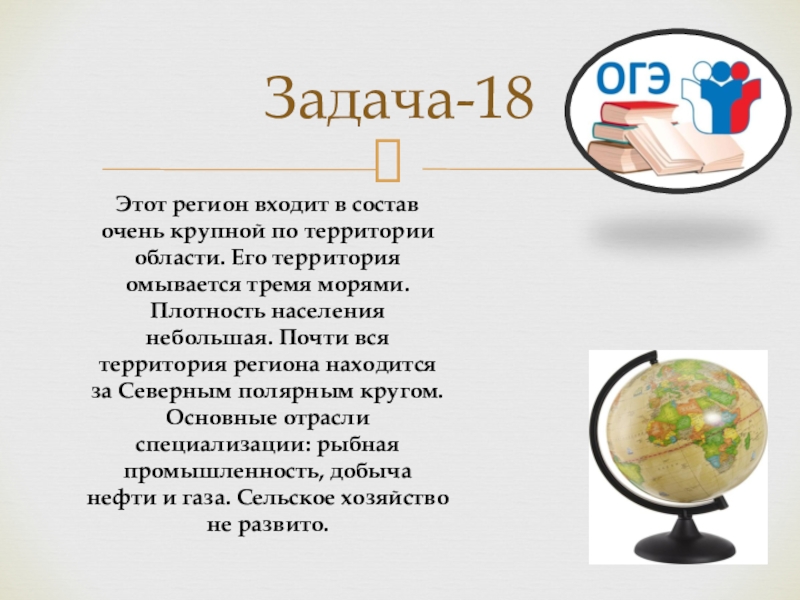 Задача-18

ОГЭ

Этот регион входит в состав очень крупной по территории области. Его территория омывается тремя морями. Плотность населения небольшая. Почти вся территория региона находится за Северным полярным кругом. Основные отрасли специализации: рыбная промышленность, добыча нефти и газа. Сельское хозяйство не развито.